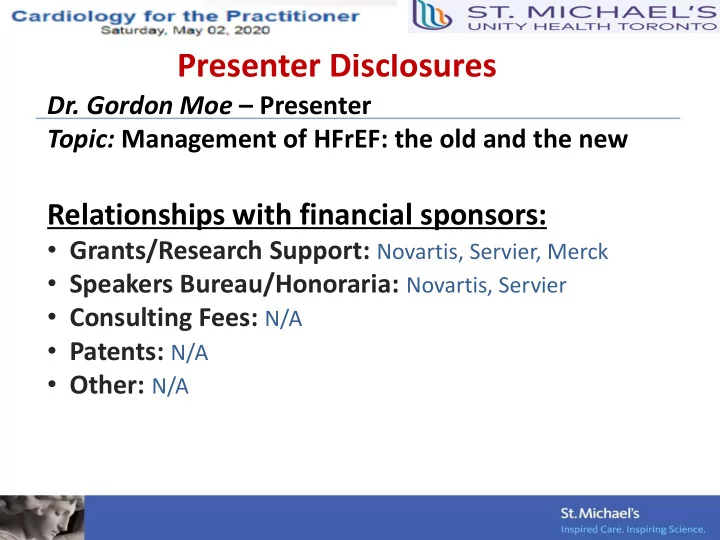 Cardiology for the Practitioner
Saturday, May 02, 2020

ST. MICHAEL'S
UNITY HEALTH TORONTO

Presenter Disclosures

Dr. Gordon Moe – Presenter

Topic: Management of HFrEF: the old and the new

Relationships with financial sponsors:

• Grants/Research Support: Novartis, Servier, Merck
• Speakers Bureau/Honoraria: Novartis, Servier
• Consulting Fees: N/A
• Patents: N/A
• Other: N/A

St. Michael's
Inspired Care. Inspiring Science.